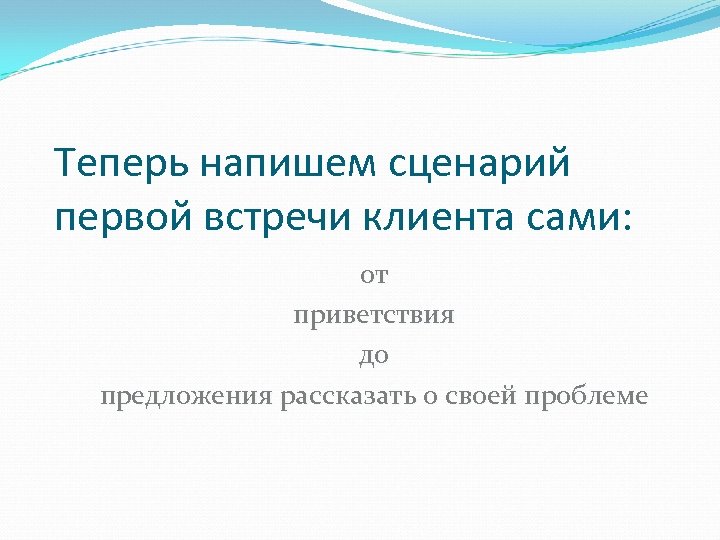 Теперь напишем сценарий первой встречи клиента сами:

от
приветствия
до
предложения рассказать о своей проблеме